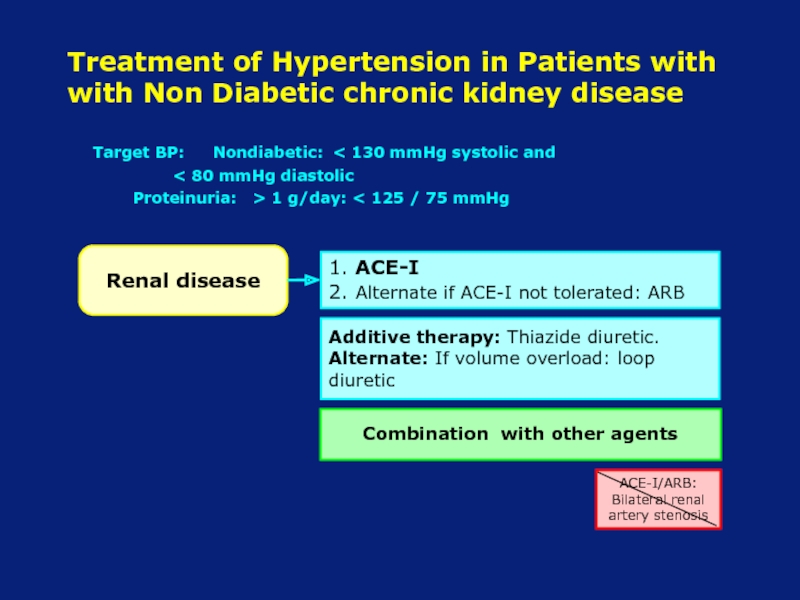 Treatment of Hypertension in Patients with with Non Diabetic chronic kidney disease

Target BP: Nondiabetic: < 130 mmHg systolic and < 80 mmHg diastolic
Proteinuria: > 1 g/day: < 125 / 75 mmHg

Renal disease

1. ACE-I
2. Alternate if ACE-I not tolerated: ARB

Additive therapy: Thiazide diuretic.
Alternate: If volume overload: loop diuretic

Combination with other agents

ACE-I/ARB:
Bilateral renal artery stenosis